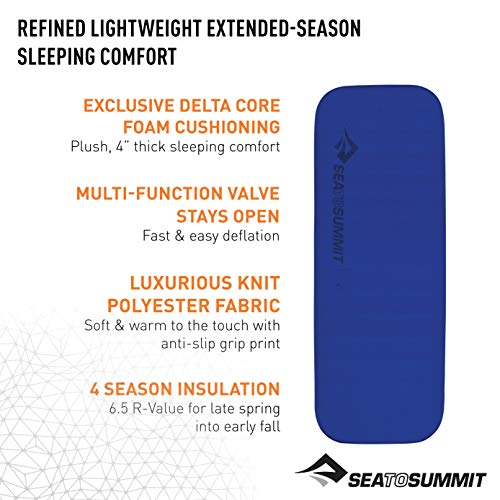 REFINED LIGHTWEIGHT EXTENDED-SEASON SLEEPING COMFORT

EXCLUSIVE DELTA CORE FOAM CUSHIONING
Plush, 4" thick sleeping comfort

MULTI-FUNCTION VALVE STAYS OPEN
Fast & easy deflation

LUXURIOUS KNIT POLYESTER FABRIC
Soft & warm to the touch with anti-slip grip print

4 SEASON INSULATION
6.5 R-Value for late spring into early fall

SEATOSUMMIT

SEATOSUMMIT